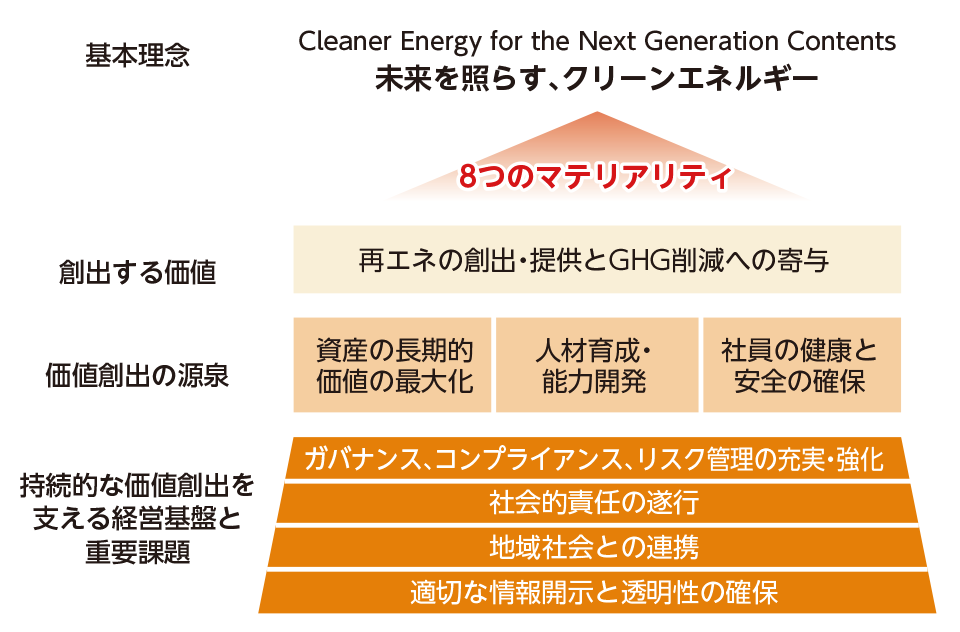 基本理念

Cleaner Energy for the Next Generation Contents
未来を照らす、クリーンエネルギー

8つのマテリアリティ

創出する価値

再エネの創出・提供とGHG削減への寄与

価値創出の源泉

資産の長期的価値の最大化

人材育成・能力開発

社員の健康と安全の確保

持続的な価値創出を支える経営基盤と重要課題

ガバナンス、コンプライアンス、リスク管理の充実・強化

社会的責任の遂行

地域社会との連携

適切な情報開示と透明性の確保